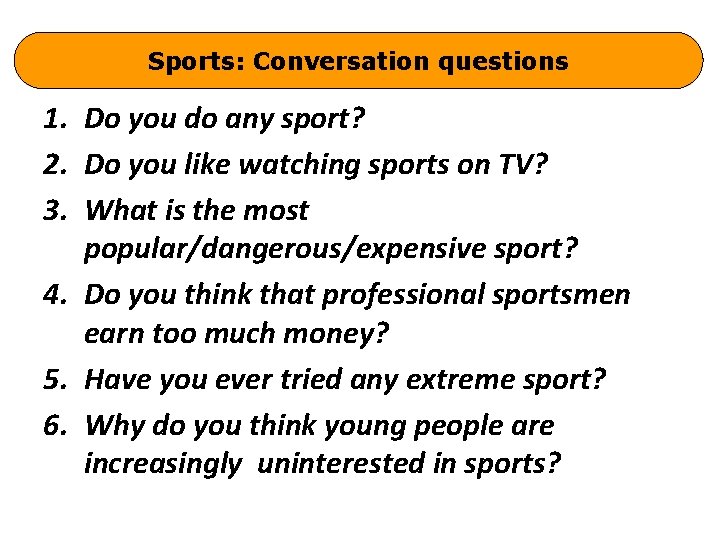 Sports: Conversation questions

1. Do you do any sport?
2. Do you like watching sports on TV?
3. What is the most popular/dangerous/expensive sport?
4. Do you think that professional sportsmen earn too much money?
5. Have you ever tried any extreme sport?
6. Why do you think young people are increasingly uninterested in sports?